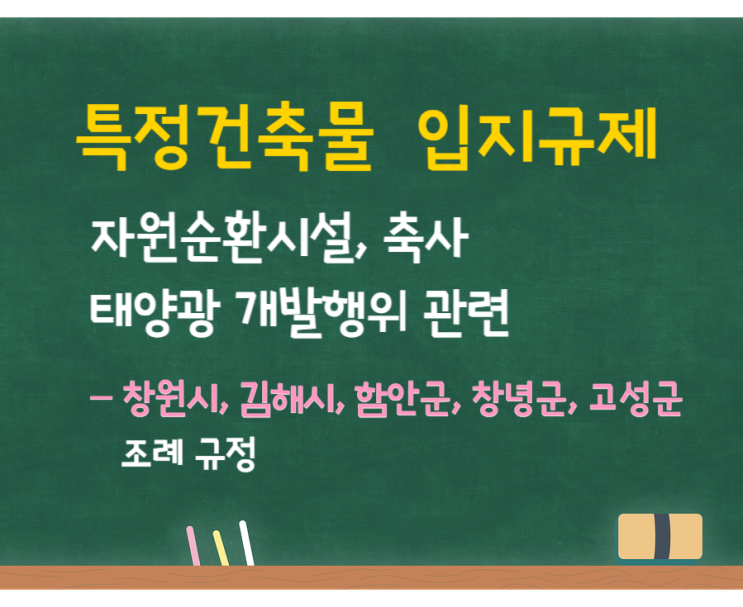 특정건축물 입지규제

자원순환시설, 축사
태양광 개발행위 관련

– 창원시, 김해시, 함안군, 창녕군, 고성군
조례 규정